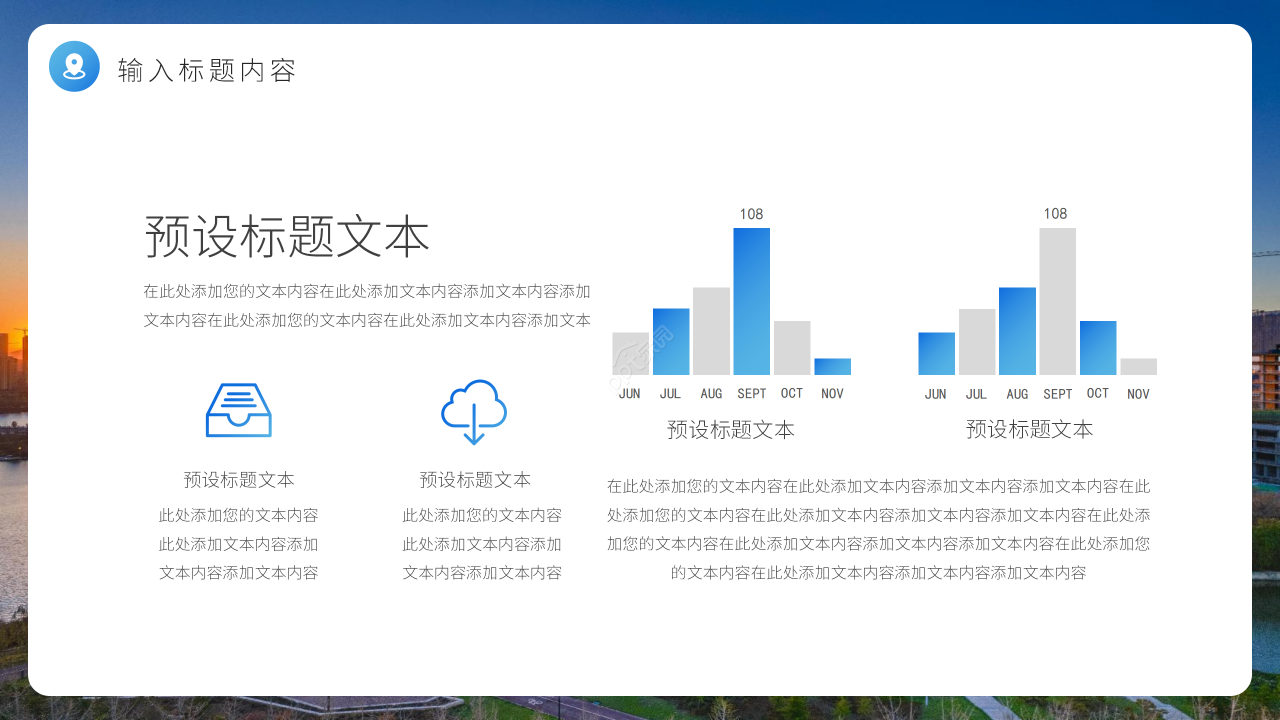 输入标题内容

预设标题文本

在此处添加您的文本内容在此处添加文本内容添加文本内容添加文本内容在此处添加您的文本内容在此处添加文本内容添加文本

预设标题文本

此处添加您的文本内容此处添加文本内容添加文本内容添加文本内容

预设标题文本

此处添加您的文本内容此处添加文本内容添加文本内容添加文本内容

108

JUN JUL AUG SEPT OCT NOV

预设标题文本

108

JUN JUL AUG SEPT OCT NOV

预设标题文本

在此处添加您的文本内容在此处添加文本内容添加文本内容添加文本内容在此处添加您的文本内容在此处添加文本内容添加文本内容添加文本内容在此处添加您的文本内容在此处添加文本内容添加文本内容添加文本内容在此处添加您的文本内容在此处添加文本内容添加文本内容添加文本内容